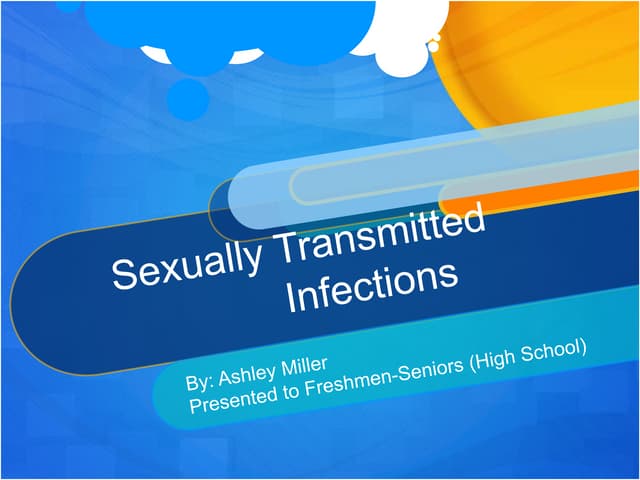 Sexually Transmitted Infections

By: Ashley Miller
Presented to Freshmen-Seniors (High School)